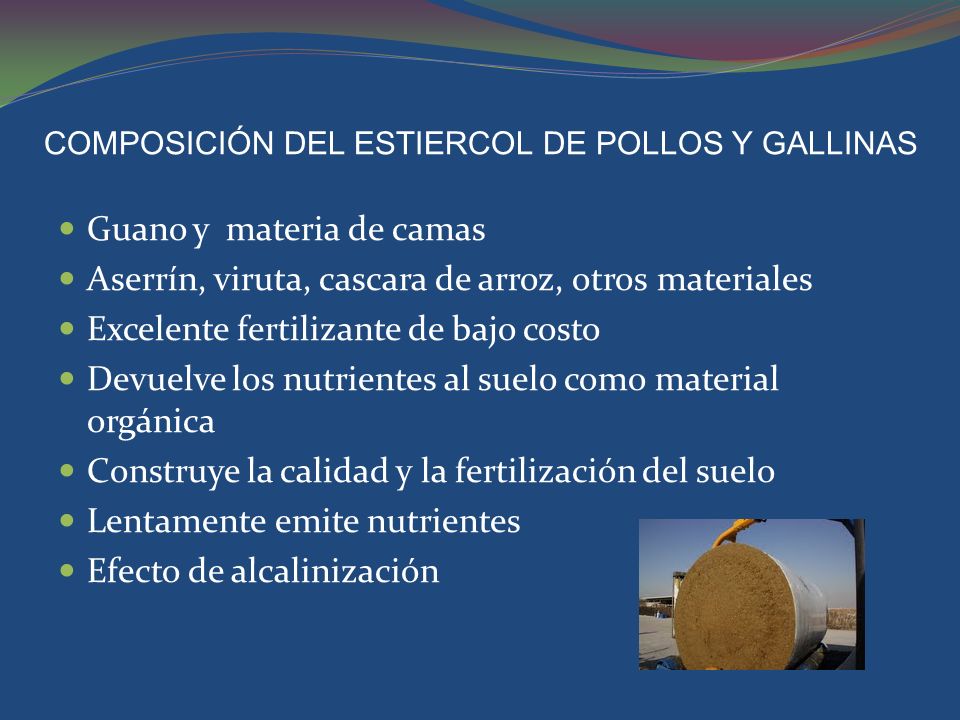 COMPOSICIÓN DEL ESTIERCOL DE POLLOS Y GALLINAS

- Guano y materia de camas
- Aserrín, viruta, cascara de arroz, otros materiales
- Excelente fertilizante de bajo costo
- Devuelve los nutrientes al suelo como material orgánica
- Construye la calidad y la fertilización del suelo
- Lentamente emite nutrientes
- Efecto de alcalinización